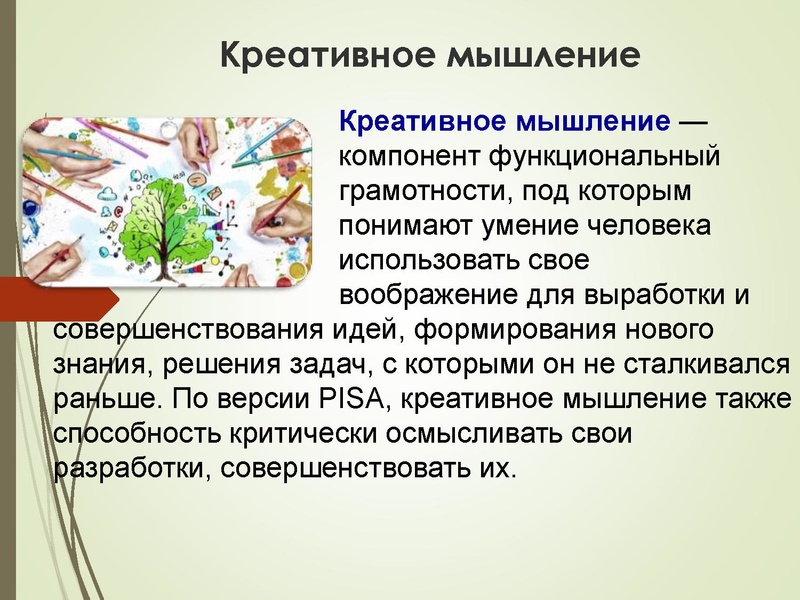 Креативное мышление

Креативное мышление — компонент функциональный грамотности, под которым понимают умение человека использовать свое воображение для выработки и совершенствования идей, формирования нового знания, решения задач, с которыми он не сталкивался раньше. По версии PISA, креативное мышление также способность критически осмысливать свои разработки, совершенствовать их.